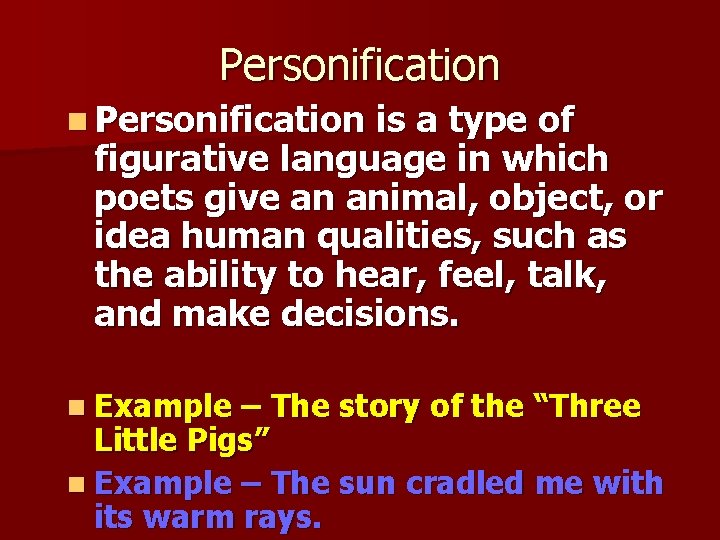 Personification

Personification is a type of figurative language in which poets give an animal, object, or idea human qualities, such as the ability to hear, feel, talk, and make decisions.

Example – The story of the “Three Little Pigs”

Example – The sun cradled me with its warm rays.